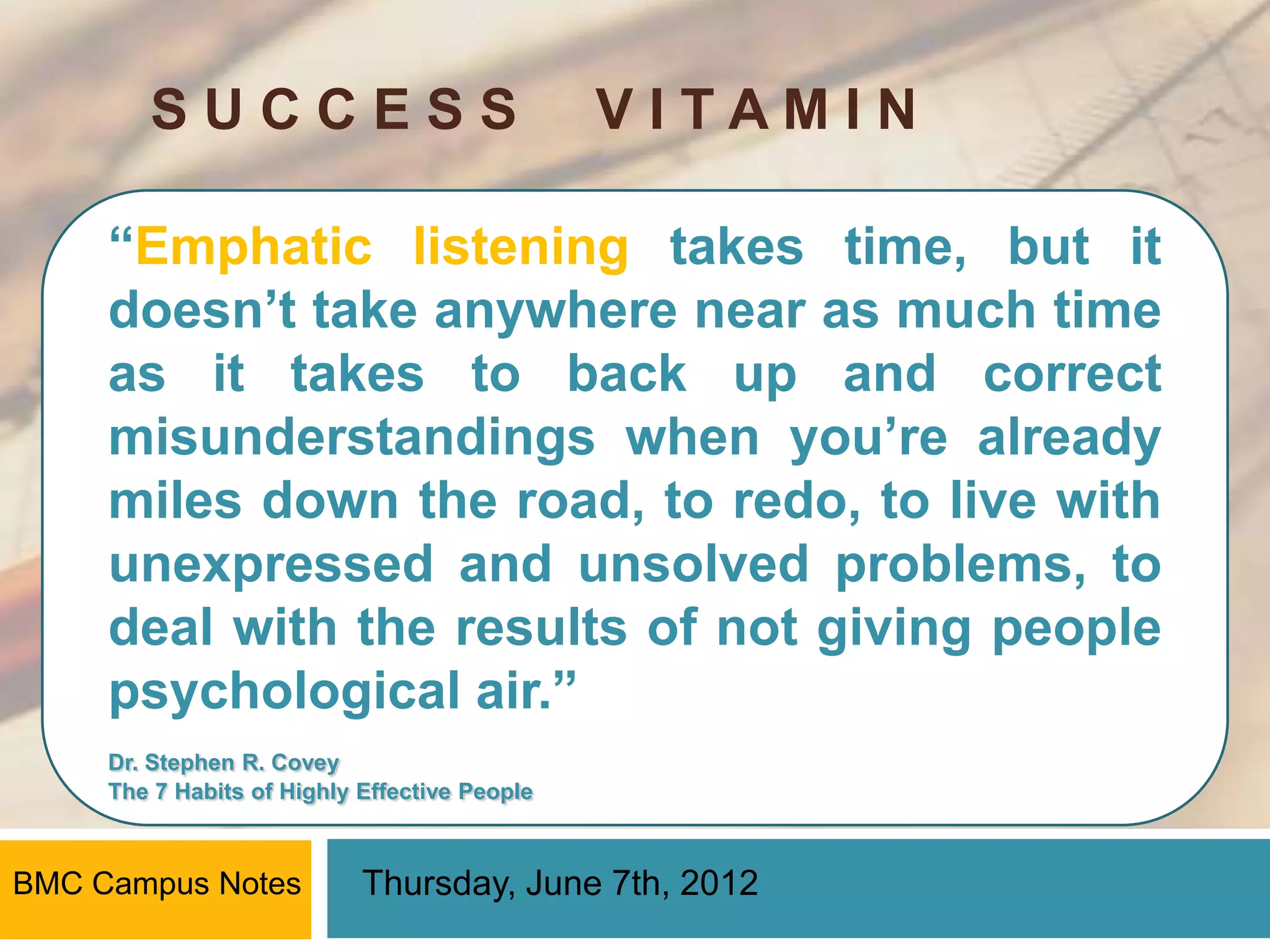 SUCCESS VITAMIN

“Emphatic listening takes time, but it doesn’t take anywhere near as much time as it takes to back up and correct misunderstandings when you’re already miles down the road, to redo, to live with unexpressed and unsolved problems, to deal with the results of not giving people psychological air.”

Dr. Stephen R. Covey
The 7 Habits of Highly Effective People

BMC Campus Notes

Thursday, June 7th, 2012